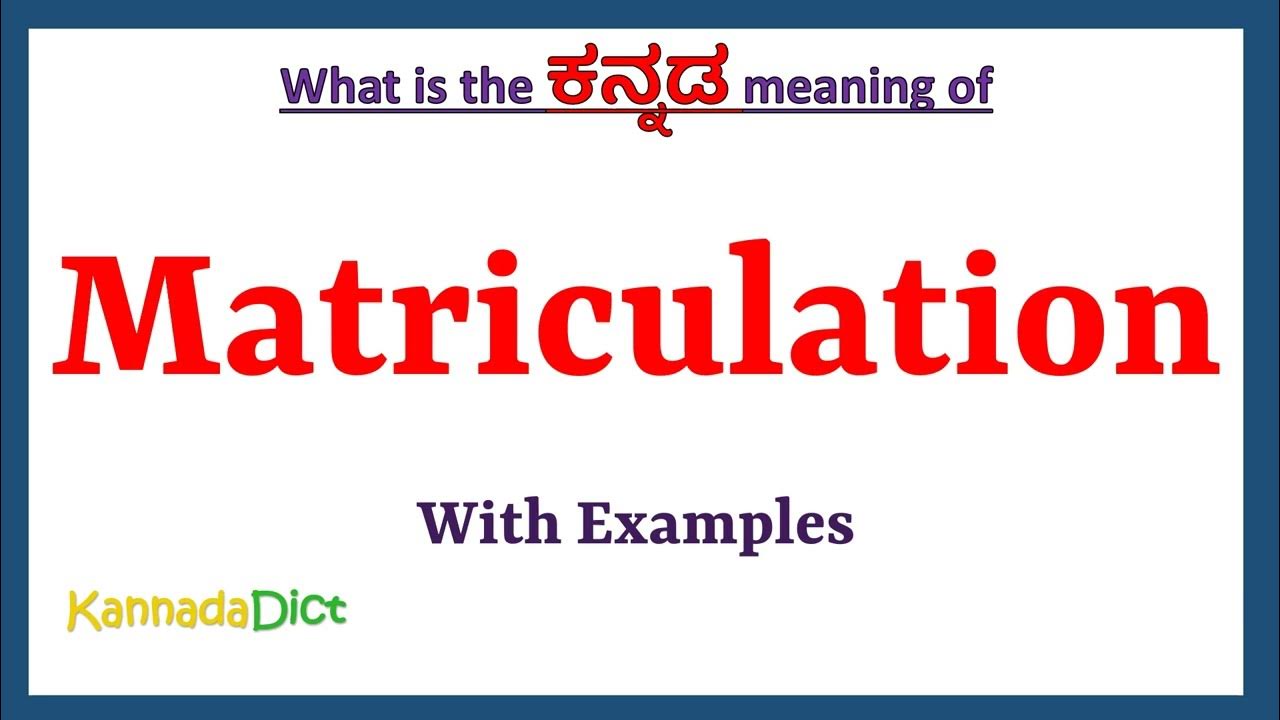 What is the ಕನ್ನಡ meaning of

Matriculation

With Examples

KannadaDict